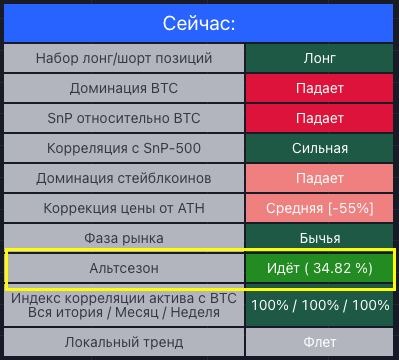 | Сейчас: | |
|---|---|
| Набор лонг/шорт позиций | Лонг |
| Доминация BTC | Падает |
| SnP относительно BTC | Падает |
| Корреляция с SnP-500 | Сильная |
| Доминация стейблкоинов | Падает |
| Коррекция цены от ATH | Средняя [-55%] |
| Фаза рынка | Бычья |
| Альтсезон | Идёт ( 34.82 %) |
| Индекс корреляции актива с BTC Вся итория / Месяц / Неделя | 100% / 100% / 100% |
| Локальный тренд | Флет |